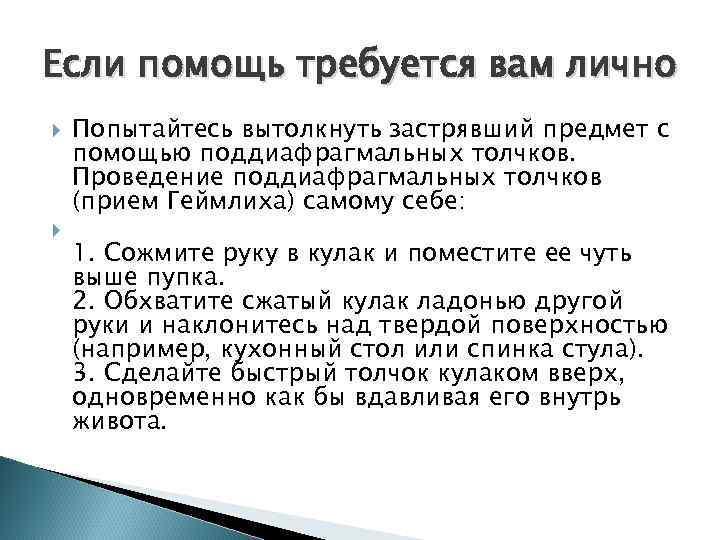 Если помощь требуется вам лично

Попытайтесь вытолкнуть застрявший предмет с помощью поддиафрагмальных толчков. Проведение поддиафрагмальных толчков (прием Геймлиха) самому себе:

1. Сожмите руку в кулак и поместите ее чуть выше пупка.
2. Обхватите сжатый кулак ладонью другой руки и наклонитесь над твердой поверхностью (например, кухонный стол или спинка стула).
3. Сделайте быстрый толчок кулаком вверх, одновременно как бы вдавливая его внутрь живота.